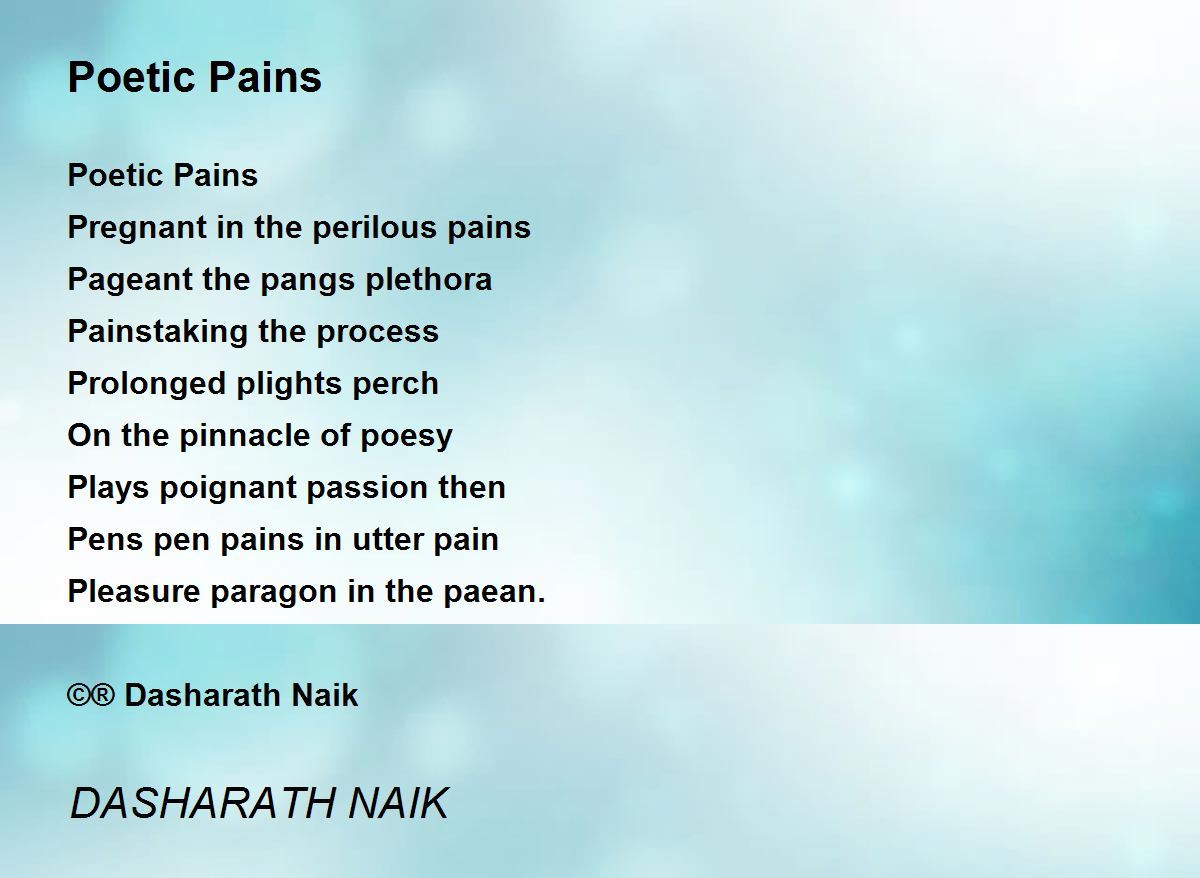 Poetic Pains

Poetic Pains
Pregnant in the perilous pains
Pageant the pangs plethora
Painstaking the process
Prolonged plights perch
On the pinnacle of poesy
Plays poignant passion then
Pens pen pains in utter pain
Pleasure paragon in the paean.

©® Dasharath Naik

DASHARATH NAIK